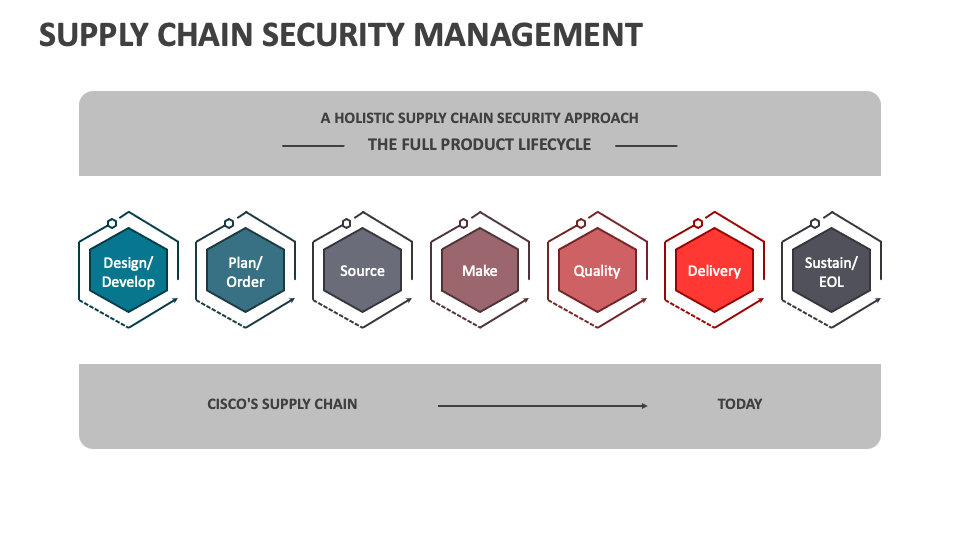 SUPPLY CHAIN SECURITY MANAGEMENT

A HOLISTIC SUPPLY CHAIN SECURITY APPROACH

THE FULL PRODUCT LIFECYCLE

Design/ Develop

Plan/ Order

Source

Make

Quality

Delivery

Sustain/ EOL

CISCO'S SUPPLY CHAIN

TODAY